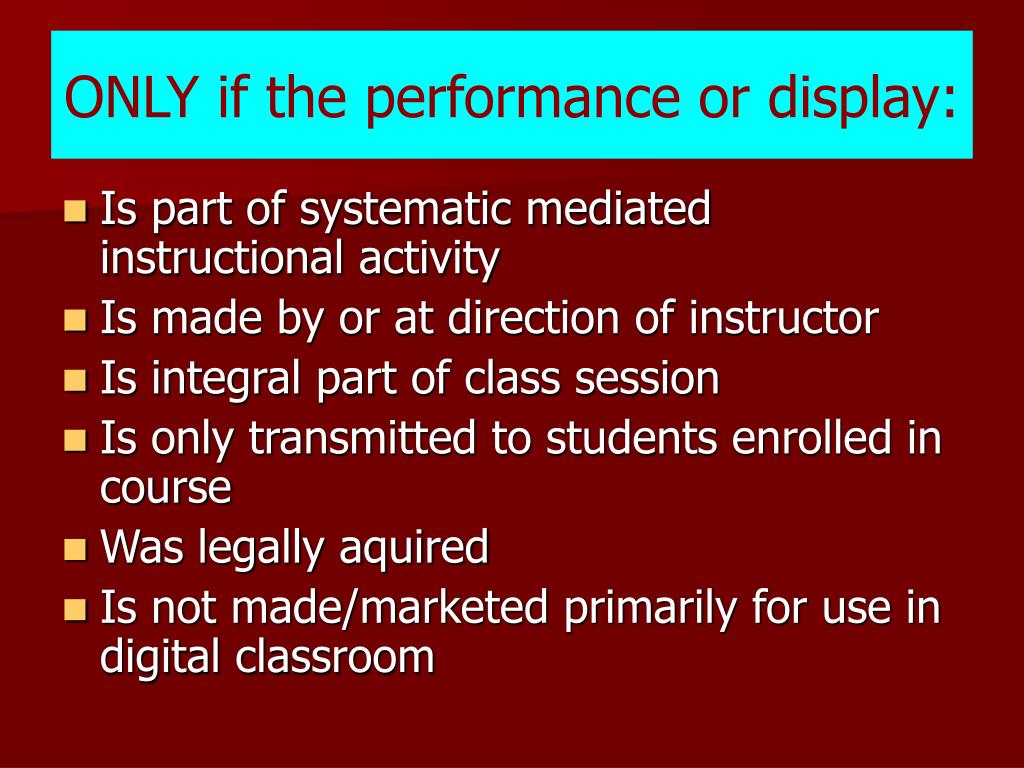 ONLY if the performance or display:

- Is part of systematic mediated instructional activity
- Is made by or at direction of instructor
- Is integral part of class session
- Is only transmitted to students enrolled in course
- Was legally aquired
- Is not made/marketed primarily for use in digital classroom